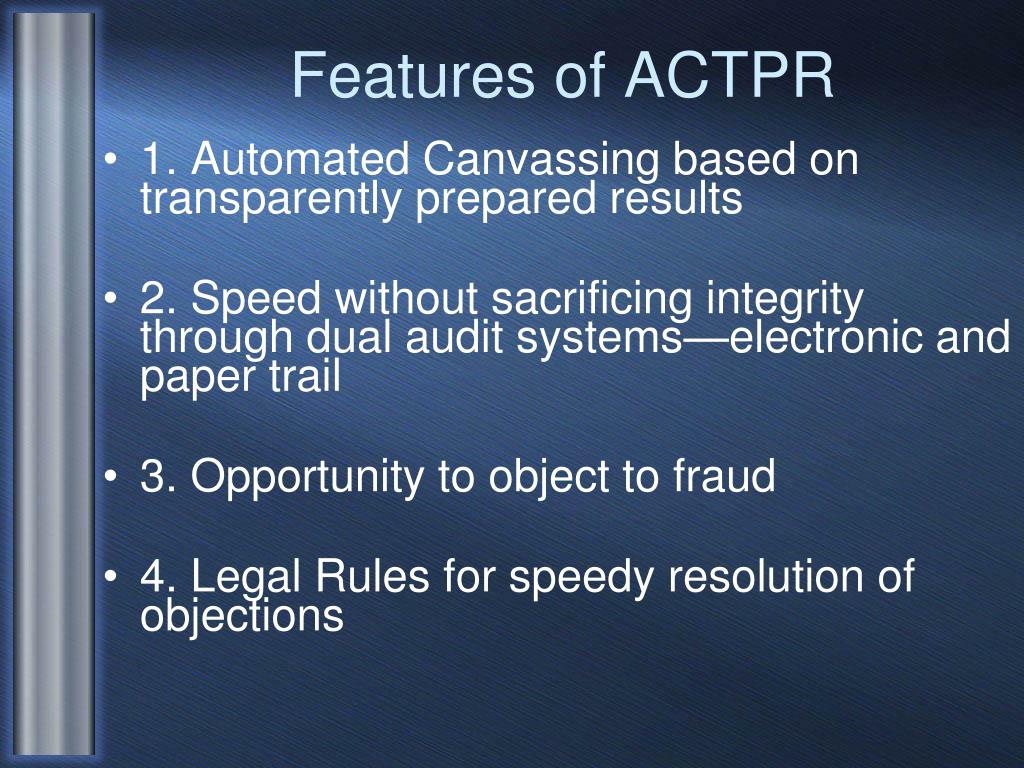 Features of ACTPR

• 1. Automated Canvassing based on transparently prepared results

• 2. Speed without sacrificing integrity through dual audit systems—electronic and paper trail

• 3. Opportunity to object to fraud

• 4. Legal Rules for speedy resolution of objections